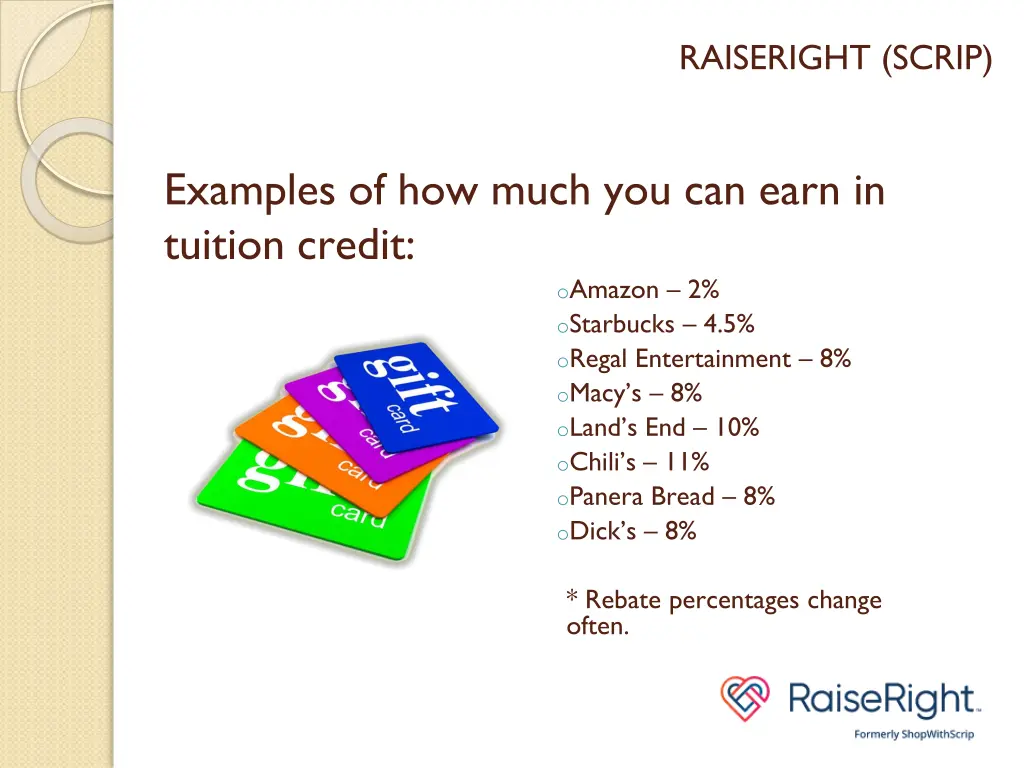 RAISERIGHT (SCRIP)

Examples of how much you can earn in tuition credit:

gift card
gift card
gift card
gift card

o Amazon – 2%
o Starbucks – 4.5%
o Regal Entertainment – 8%
o Macy's – 8%
o Land's End – 10%
o Chili's – 11%
o Panera Bread – 8%
o Dick's – 8%

* Rebate percentages change often.

RaiseRight™
Formerly ShopWithScrip